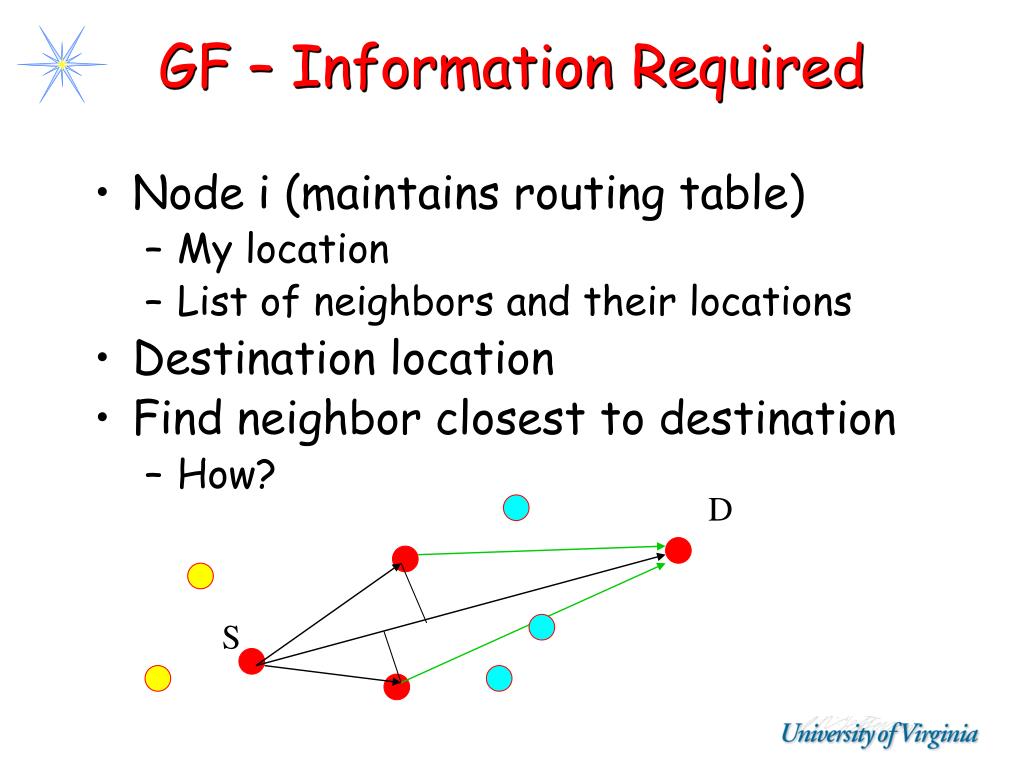 GF – Information Required

• Node i (maintains routing table)
  – My location
  – List of neighbors and their locations
• Destination location
• Find neighbor closest to destination
  – How?

D

S

University of Virginia